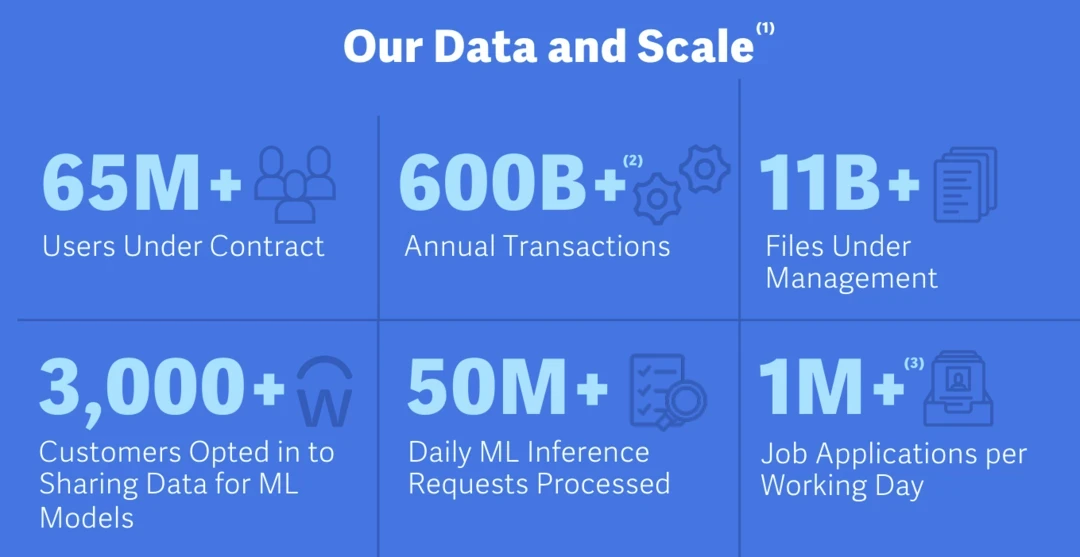 Our Data and Scale$^{(1)}$

65M+
Users Under Contract

600B+$^{(2)}$
Annual Transactions

11B+
Files Under Management

3,000+
Customers Opted in to Sharing Data for ML Models

50M+
Daily ML Inference Requests Processed

1M+$^{(3)}$
Job Applications per Working Day